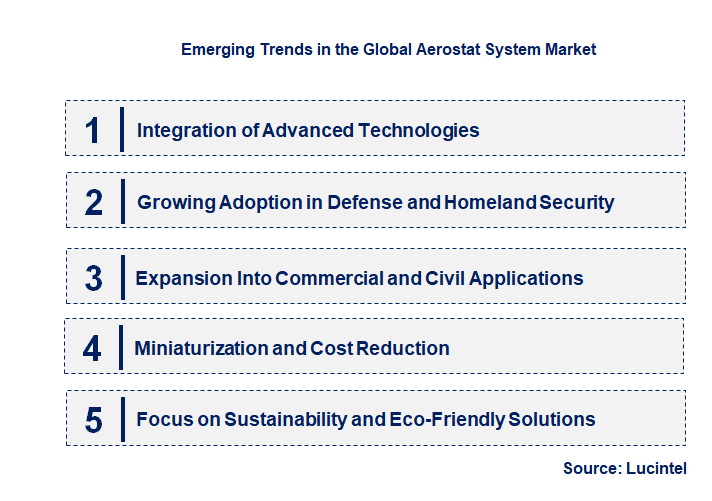 Emerging Trends in the Global Aerostat System Market

1 Integration of Advanced Technologies

2 Growing Adoption in Defense and Homeland Security

3 Expansion Into Commercial and Civil Applications

4 Miniaturization and Cost Reduction

5 Focus on Sustainability and Eco-Friendly Solutions

Source: Lucintel